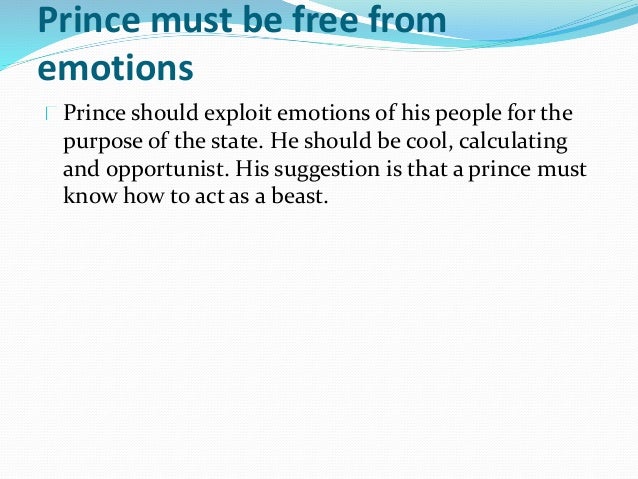 Prince must be free from emotions

Prince should exploit emotions of his people for the purpose of the state. He should be cool, calculating and opportunist. His suggestion is that a prince must know how to act as a beast.